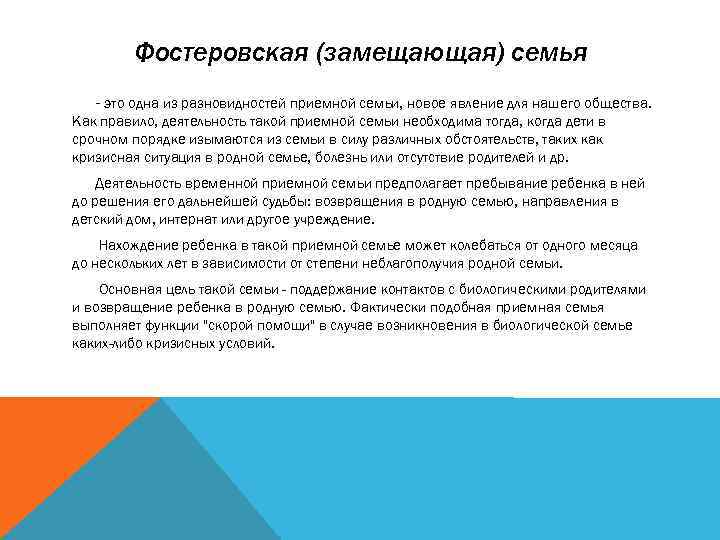 Фостеровская (замещающая) семья

- это одна из разновидностей приемной семьи, новое явление для нашего общества. Как правило, деятельность такой приемной семьи необходима тогда, когда дети в срочном порядке изымаются из семьи в силу различных обстоятельств, таких как кризисная ситуация в родной семье, болезнь или отсутствие родителей и др.

Деятельность временной приемной семьи предполагает пребывание ребенка в ней до решения его дальнейшей судьбы: возвращения в родную семью, направления в детский дом, интернат или другое учреждение.

Нахождение ребенка в такой приемной семье может колебаться от одного месяца до нескольких лет в зависимости от степени неблагополучия родной семьи.

Основная цель такой семьи - поддержание контактов с биологическими родителями и возвращение ребенка в родную семью. Фактически подобная приемная семья выполняет функции "скорой помощи" в случае возникновения в биологической семье каких-либо кризисных условий.